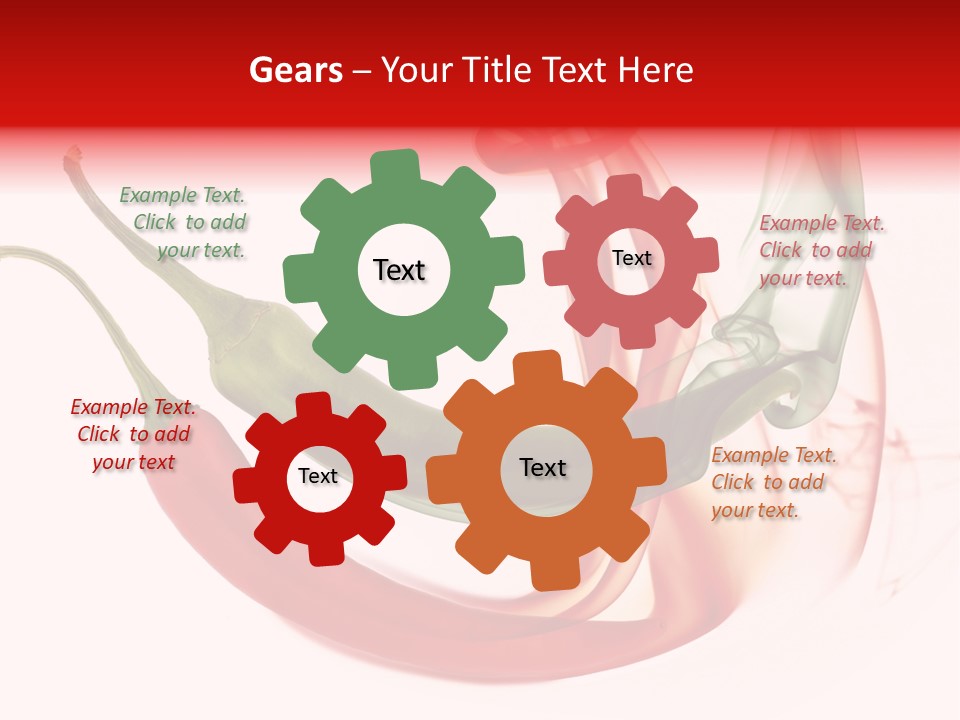 Gears – Your Title Text Here

Example Text. Click to add your text.

Text

Text

Example Text. Click to add your text.

Example Text. Click to add your text

Text

Text

Example Text. Click to add your text.